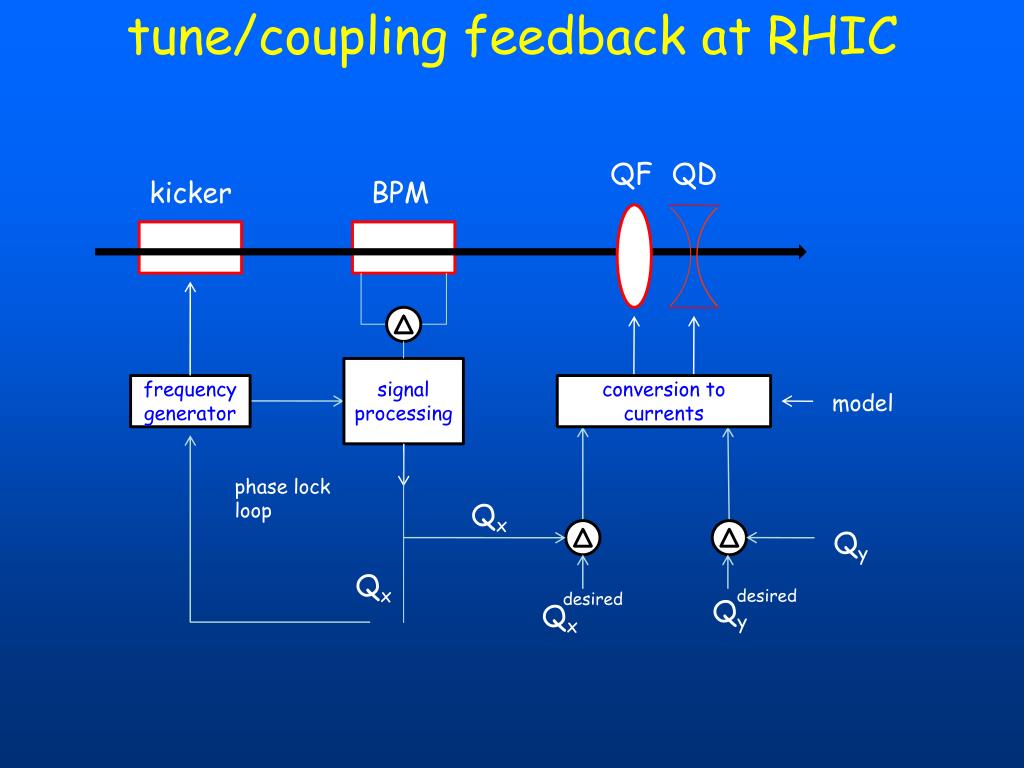 tune/coupling feedback at RHIC

kicker

BPM

QF QD

$\Delta$

frequency generator

signal processing

conversion to currents

model

phase lock loop

$Q_x$

$\Delta$

$\Delta$

$Q_y$

$Q_x$

$Q_x^{desired}$

$Q_y^{desired}$